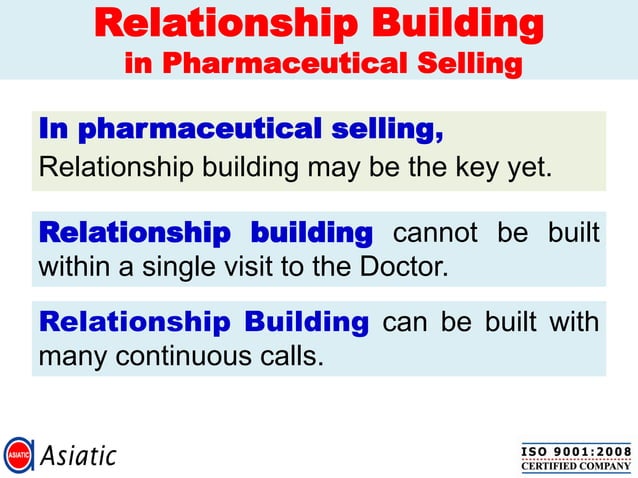 Relationship Building
in Pharmaceutical Selling

In pharmaceutical selling,
Relationship building may be the key yet.

Relationship building cannot be built within a single visit to the Doctor.

Relationship Building can be built with many continuous calls.

ASIATIC Asiatic

ISO 9001:2008
CERTIFIED COMPANY